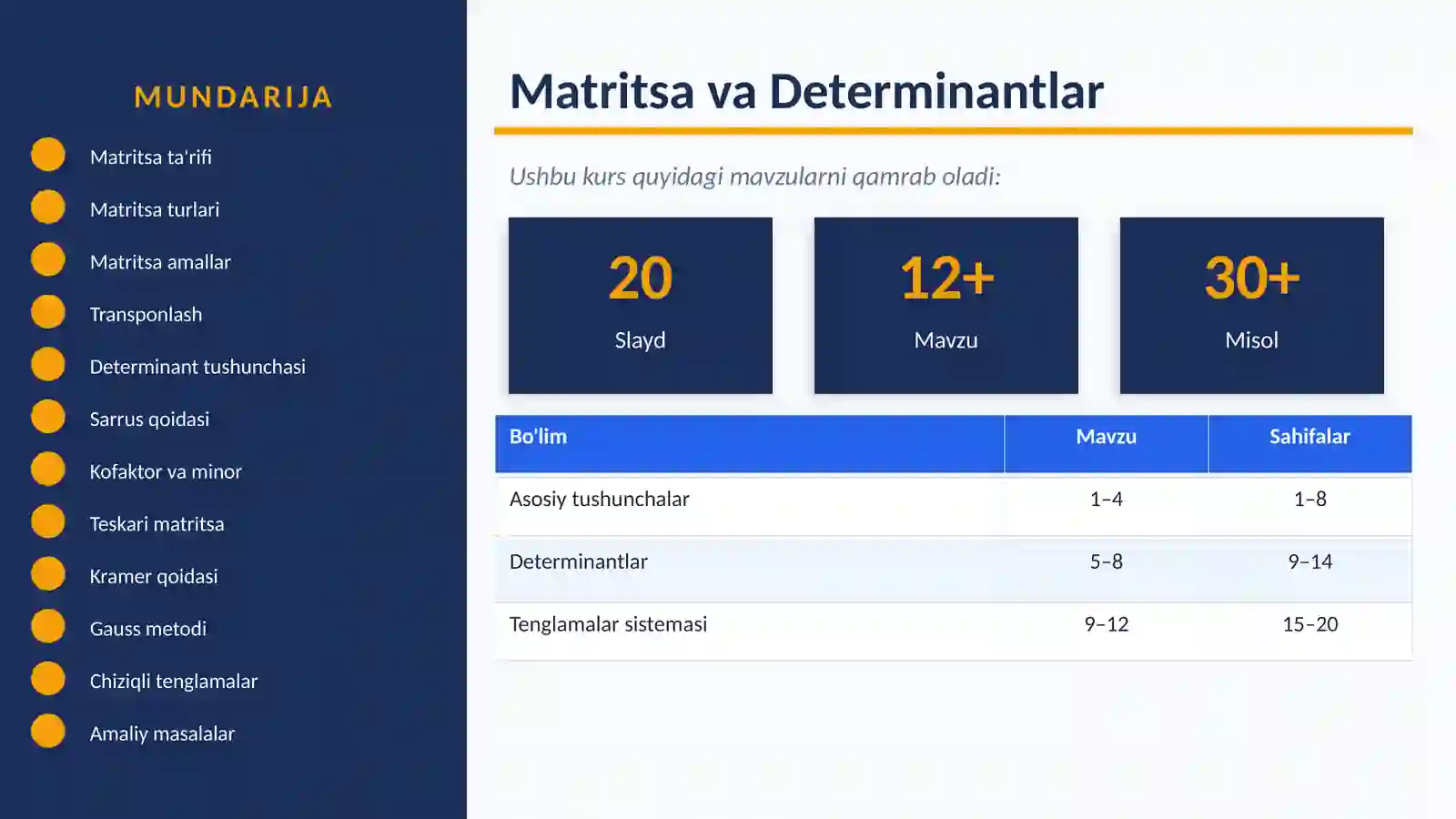 MUNDARIJA

Matritsa ta'rifi

Matritsa turlari

Matritsa amallar

Transponlash

Determinant tushunchasi

Sarrus qoidasi

Kofaktor va minor

Teskari matritsa

Kramer qoidasi

Gauss metodi

Chiziqli tenglamalar

Amaliy masalalar

Matritsa va Determinantlar

Ushbu kurs quyidagi mavzularni qamrab oladi:

20
Slayd

12+
Mavzu

30+
Misol

| Bo'lim | Mavzu | Sahifalar |
|---|---|---|
| Asosiy tushunchalar | 1–4 | 1–8 |
| Determinantlar | 5–8 | 9–14 |
| Tenglamalar sistemasi | 9–12 | 15–20 |